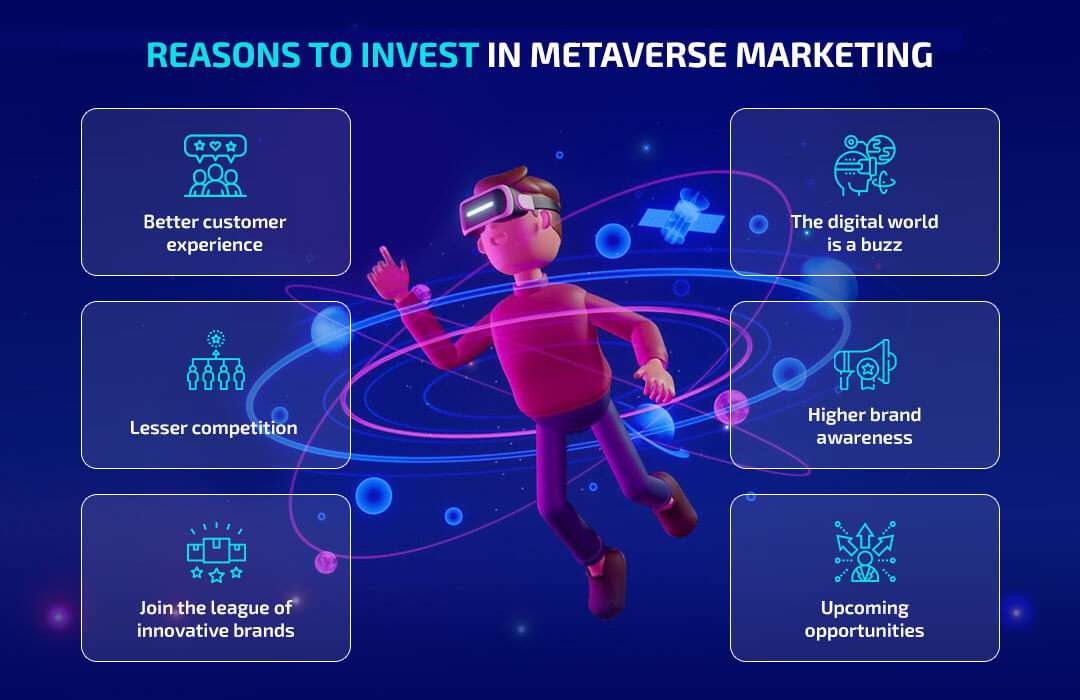 REASONS TO INVEST IN METAVERSE MARKETING

Better customer experience

Lesser competition

Join the league of innovative brands

The digital world is a buzz

Higher brand awareness

Upcoming opportunities